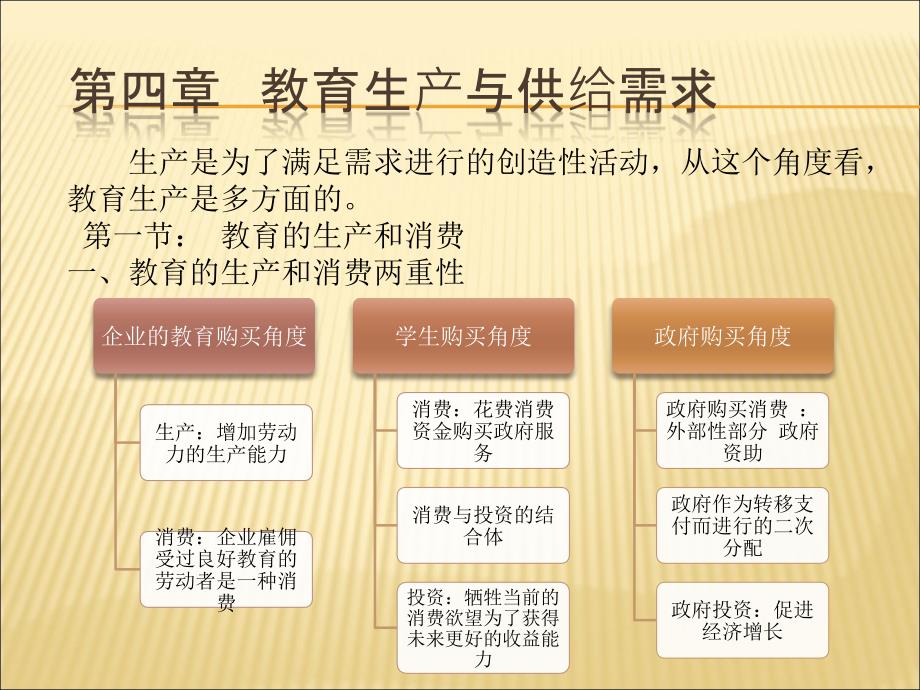 第四章 教育生产与供给需求

生产是为了满足需求进行的创造性活动，从这个角度看，教育生产是多方面的。

第一节： 教育的生产和消费

一、教育的生产和消费两重性

企业的教育购买角度

生产：增加劳动力的生产能力

消费：企业雇佣受过良好教育的劳动者是一种消费

学生购买角度

消费：花费消费资金购买政府服务

消费与投资的结合体

投资：牺牲当前的消费欲望为了获得未来更好的收益能力

政府购买角度

政府购买消费 ：外部性部分 政府资助

政府作为转移支付而进行的二次分配

政府投资：促进经济增长